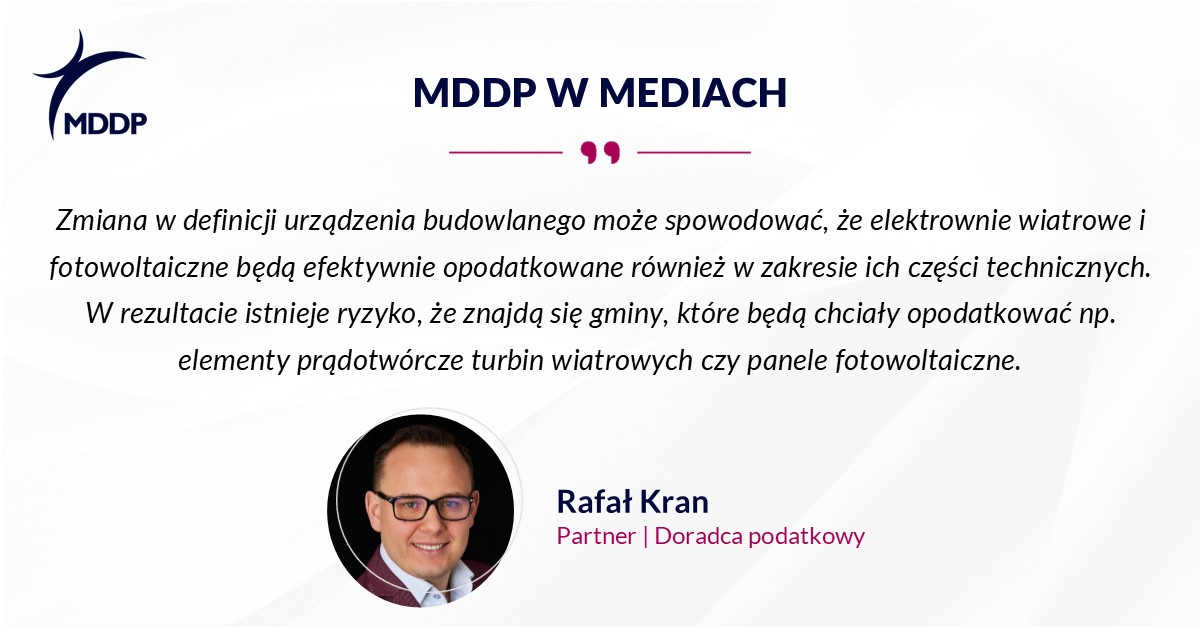 MDDP

MDDP W MEDIACH

Zmiana w definicji urządzenia budowlanego może spowodować, że elektrownie wiatrowe i fotowoltaiczne będą efektywnie opodatkowane również w zakresie ich części technicznych. W rezultacie istnieje ryzyko, że znajdą się gminy, które będą chciały opodatkować np. elementy prądotwórcze turbin wiatrowych czy panele fotowoltaiczne.

Rafał Kran
Partner | Doradca podatkowy